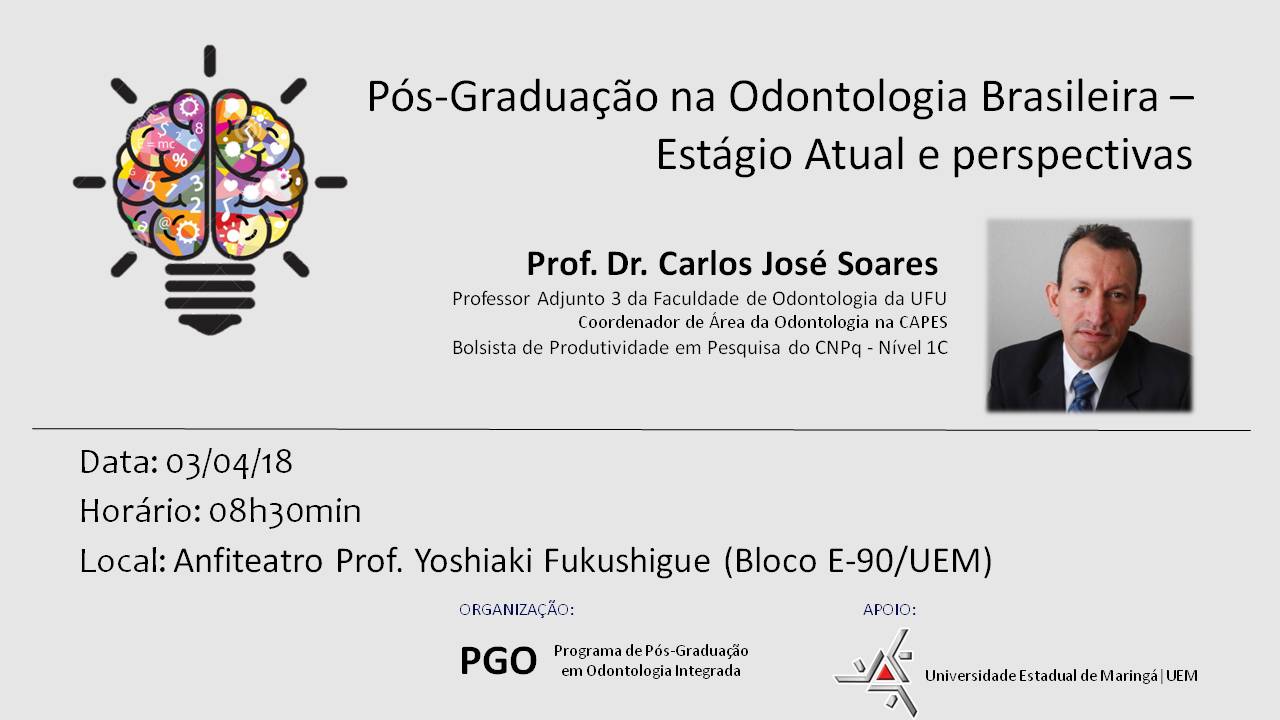 Pós-Graduação na Odontologia Brasileira – Estágio Atual e perspectivas

Prof. Dr. Carlos José Soares
Professor Adjunto 3 da Faculdade de Odontologia da UFU
Coordenador de Área da Odontologia na CAPES
Bolsista de Produtividade em Pesquisa do CNPq - Nível 1C

Data: 03/04/18
Horário: 08h30min
Local: Anfiteatro Prof. Yoshiaki Fukushigue (Bloco E-90/UEM)

ORGANIZAÇÃO:
PGO Programa de Pós-Graduação em Odontologia Integrada

APOIO:
Universidade Estadual de Maringá | UEM